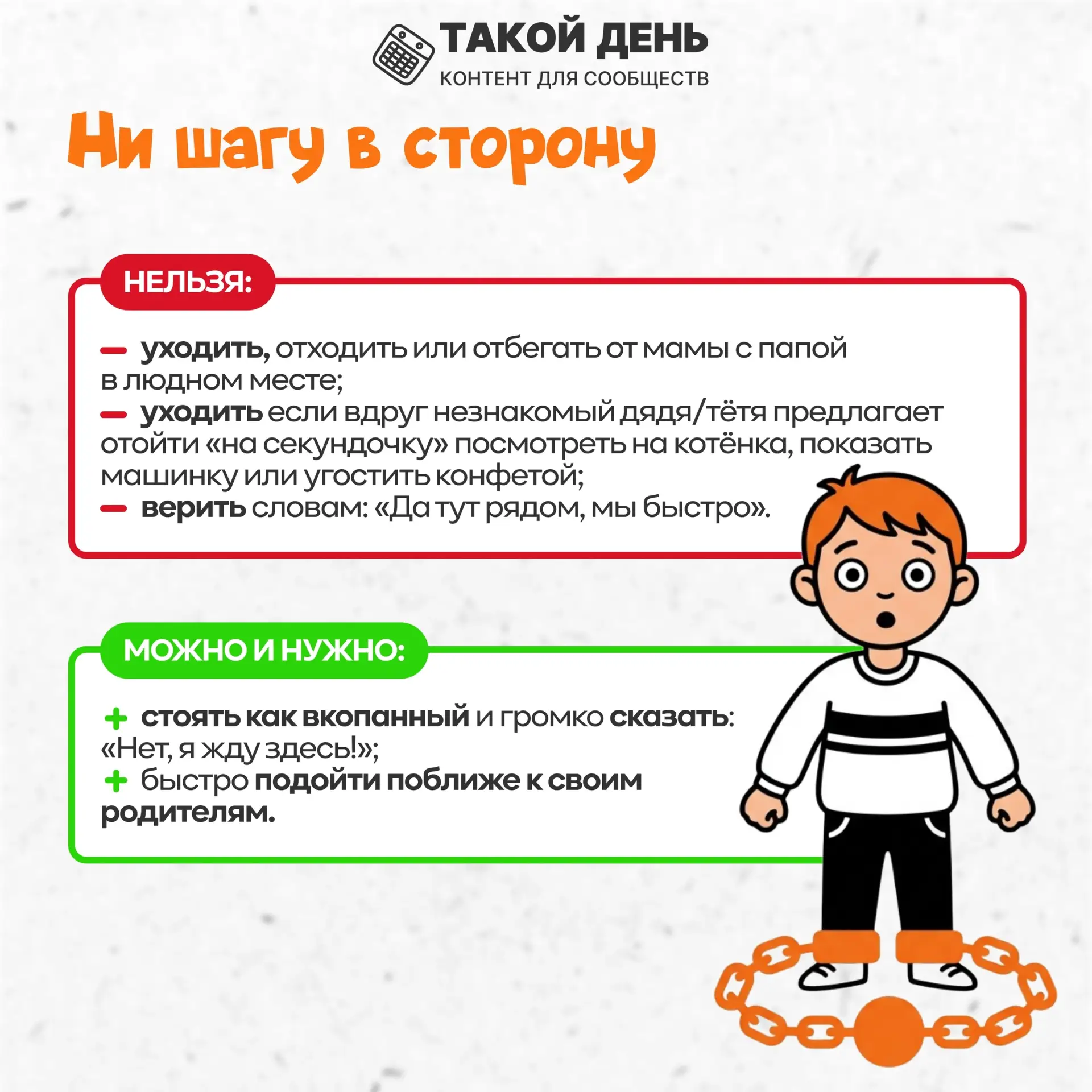 ТАКОЙ ДЕНЬ
КОНТЕНТ ДЛЯ СООБЩЕСТВ

Ни шагу в сторону

НЕЛЬЗЯ:

- уходить, отходить или отбегать от мамы с папой в людном месте;
- уходить если вдруг незнакомый дядя/тётя предлагает отойти «на секундочку» посмотреть на котёнка, показать машинку или угостить конфетой;
- верить словам: «Да тут рядом, мы быстро».

МОЖНО И НУЖНО:

+ стоять как вкопанный и громко сказать: «Нет, я жду здесь!»;
+ быстро подойти поближе к своим родителям.